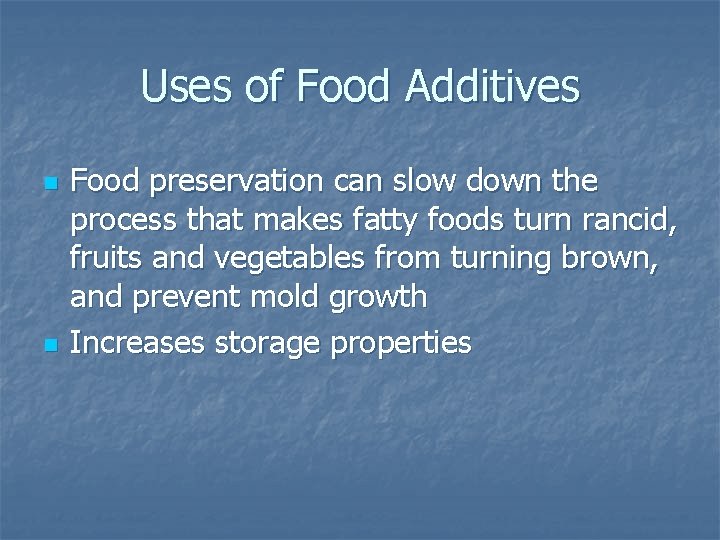 Uses of Food Additives

- Food preservation can slow down the process that makes fatty foods turn rancid, fruits and vegetables from turning brown, and prevent mold growth
- Increases storage properties